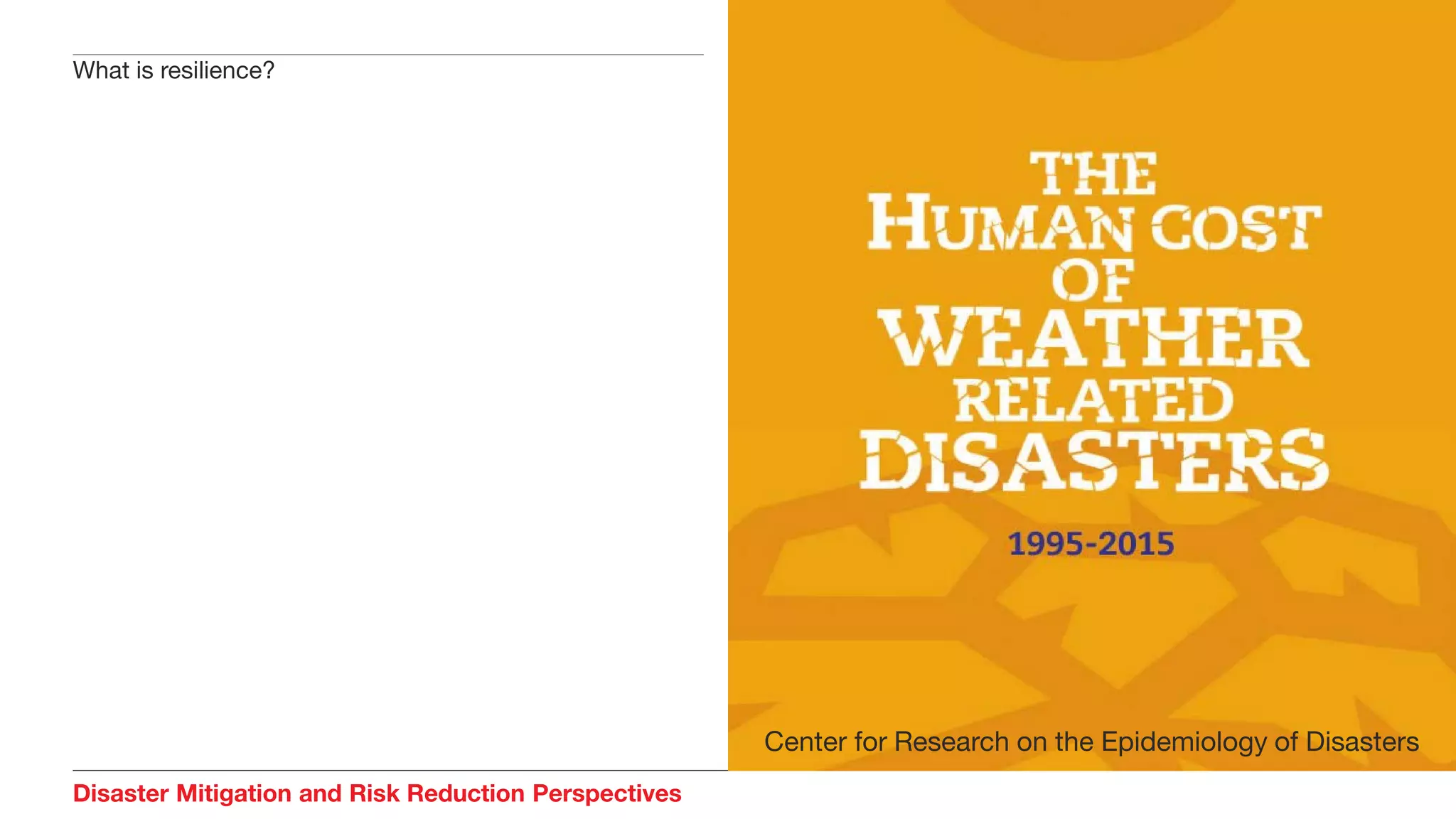 What is resilience?

THE
HUMAN COST
OF
WEATHER
RELATED
DISASTERS

1995-2015

Center for Research on the Epidemiology of Disasters

Disaster Mitigation and Risk Reduction Perspectives